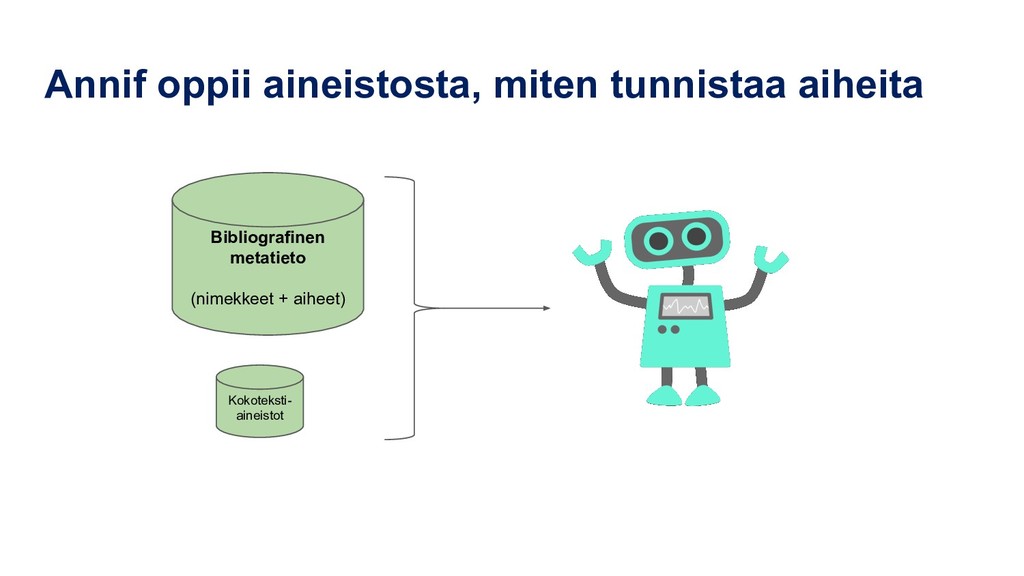 Annif oppii aineistosta, miten tunnistaa aiheita

Bibliografinen metatieto

(nimekkeet + aiheet)

Kokoteksti-aineistot